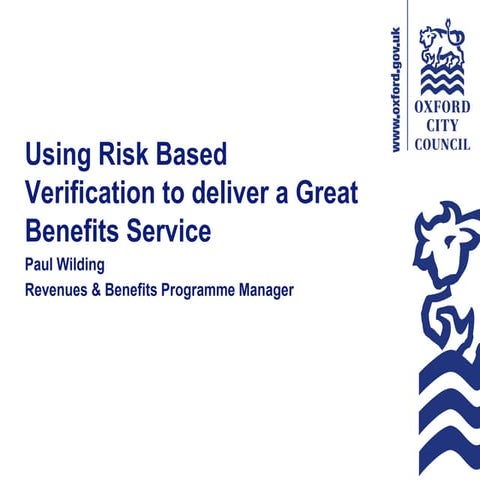 www.oxford.gov.uk

OXFORD
CITY
COUNCIL

Using Risk Based Verification to deliver a Great Benefits Service

Paul Wilding

Revenues & Benefits Programme Manager